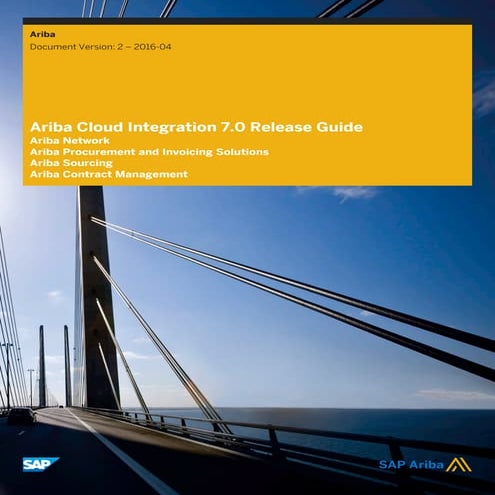 Ariba
Document Version: 2 – 2016-04

Ariba Cloud Integration 7.0 Release Guide
Ariba Network
Ariba Procurement and Invoicing Solutions
Ariba Sourcing
Ariba Contract Management

SAP

SAP Ariba